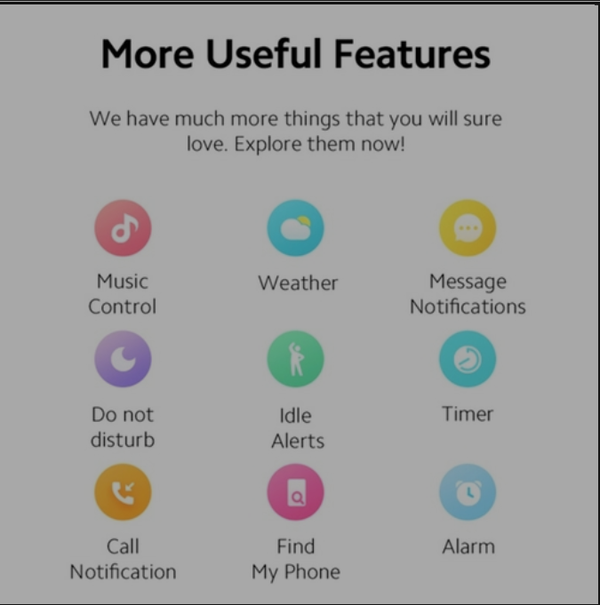 More Useful Features

We have much more things that you will sure love. Explore them now!

Music Control

Weather

Message Notifications

Do not disturb

Idle Alerts

Timer

Call Notification

Find My Phone

Alarm